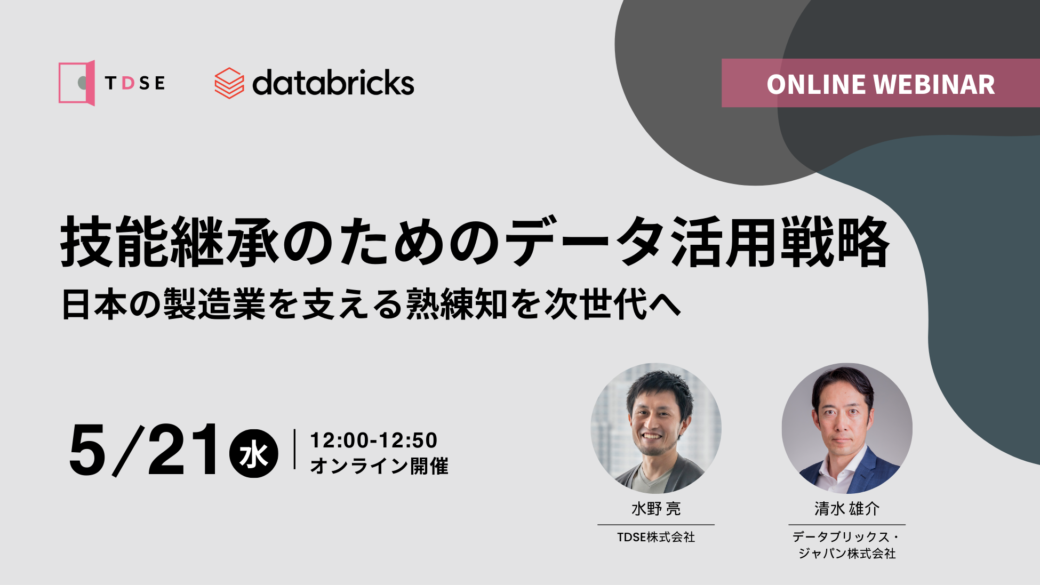 TDSE

databricks

ONLINE WEBINAR

技能継承のためのデータ活用戦略

日本の製造業を支える熟練知を次世代へ

5/21 水

12:00-12:50
オンライン開催

水野 亮
TDSE株式会社

清水 雄介
データブリックス・ジャパン株式会社